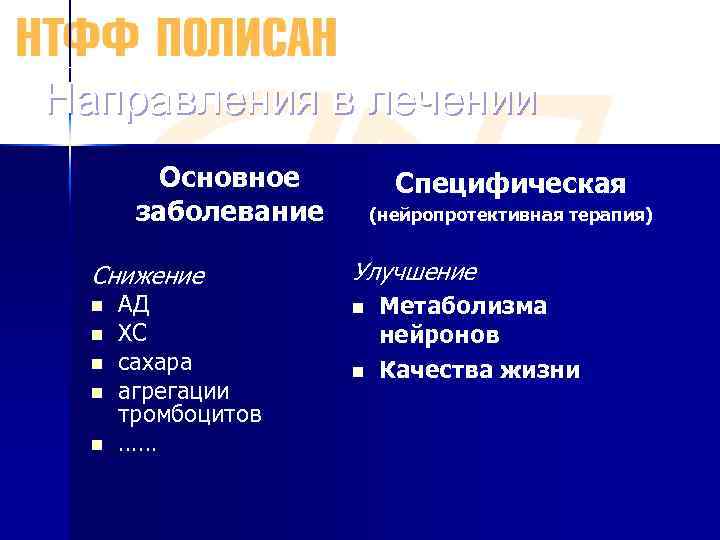 НТФФ ПОЛИСАН

Направления в лечении

Основное заболевание

Снижение
- АД
- ХС
- сахара
- агрегации тромбоцитов
- ……

Специфическая
(нейропротективная терапия)

Улучшение
- Метаболизма нейронов
- Качества жизни